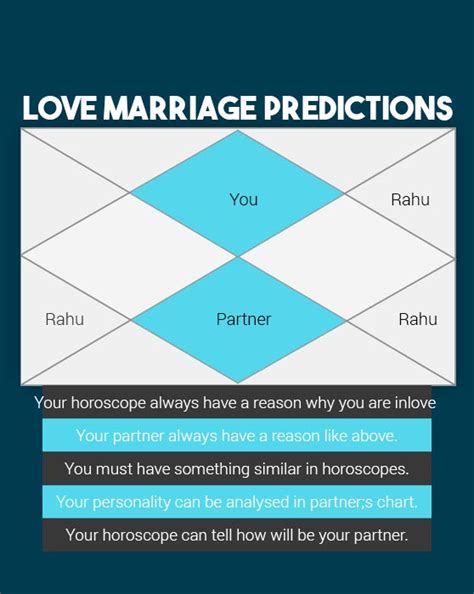 LOVE MARRIAGE PREDICTIONS

You

Rahu

Rahu

Partner

Rahu

Your horoscope always have a reason why you are inlove

Your partner always have a reason like above.

You must have something similar in horoscopes.

Your personality can be analysed in partner;s chart.

Your horoscope can tell how will be your partner.